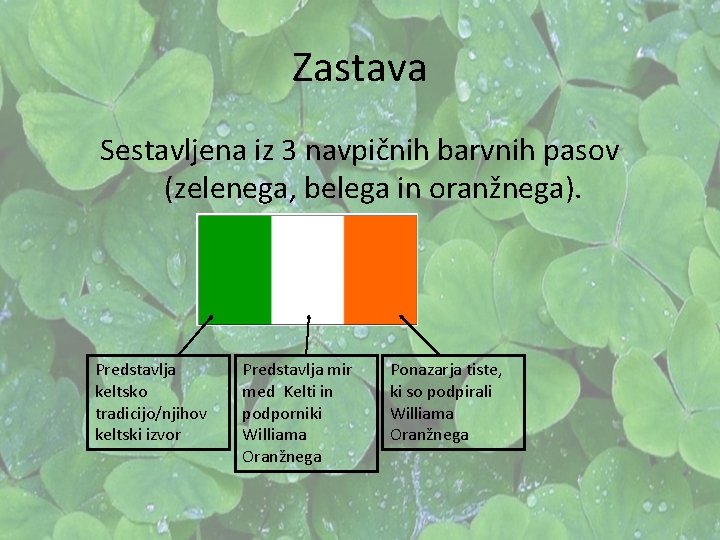 Zastava

Sestavljena iz 3 navpičnih barvnih pasov (zelenega, belega in oranžnega).

Predstavlja keltsko tradicijo/njihov keltski izvor

Predstavlja mir med Kelti in podporniki Williama Oranžnega

Ponazarja tiste, ki so podpirali Williama Oranžnega